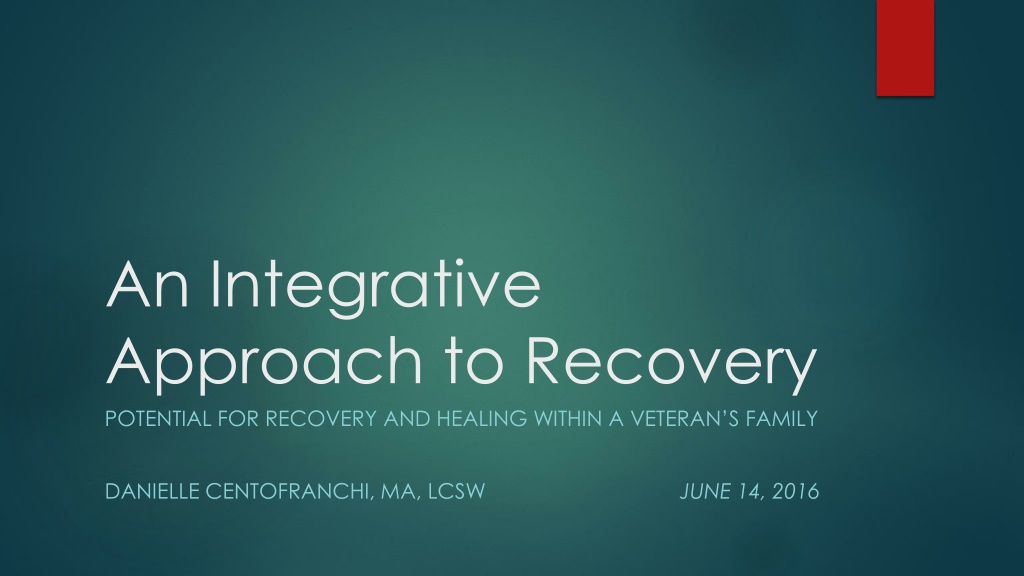 An Integrative Approach to Recovery

POTENTIAL FOR RECOVERY AND HEALING WITHIN A VETERAN'S FAMILY

DANIELLE CENTOFRANCHI, MA, LCSW

JUNE 14, 2016